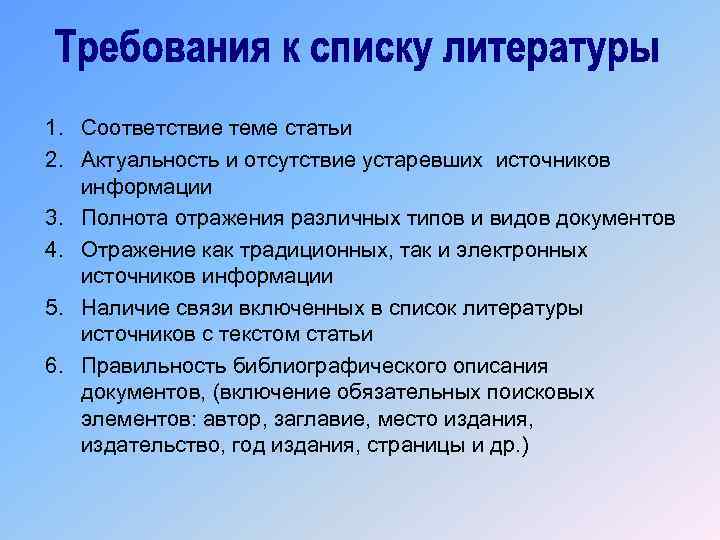 Требования к списку литературы

1. Соответствие теме статьи
2. Актуальность и отсутствие устаревших источников информации
3. Полнота отражения различных типов и видов документов
4. Отражение как традиционных, так и электронных источников информации
5. Наличие связи включенных в список литературы источников с текстом статьи
6. Правильность библиографического описания документов, (включение обязательных поисковых элементов: автор, заглавие, место издания, издательство, год издания, страницы и др.)